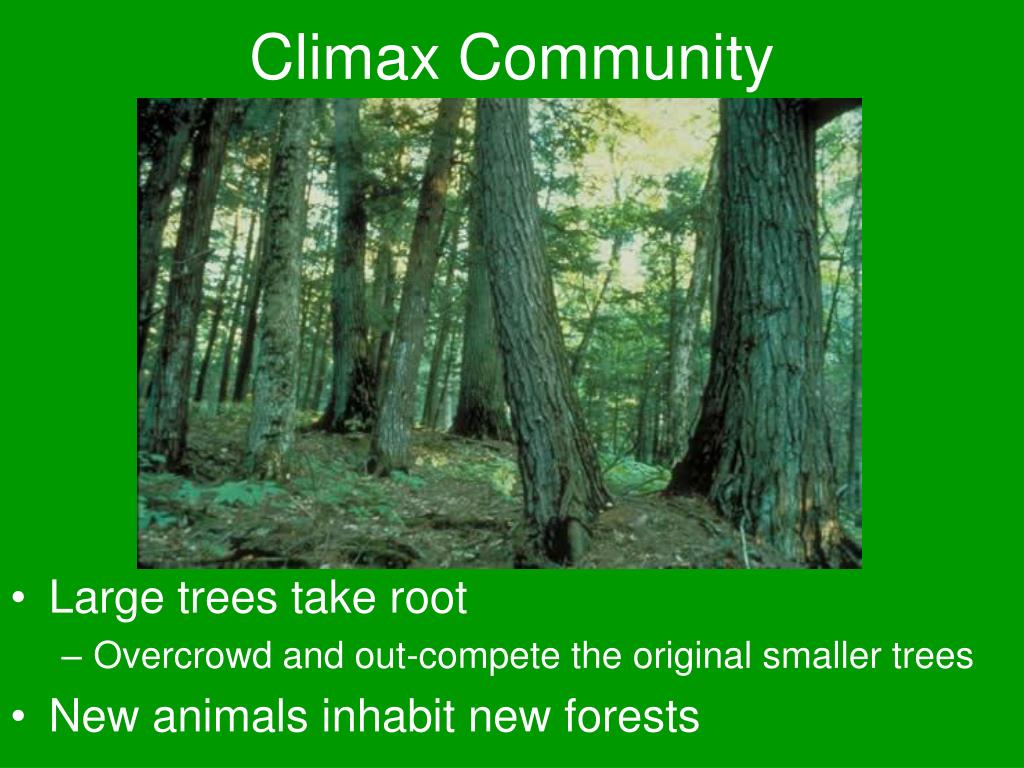 Climax Community

• Large trees take root
– Overcrowd and out-compete the original smaller trees
• New animals inhabit new forests